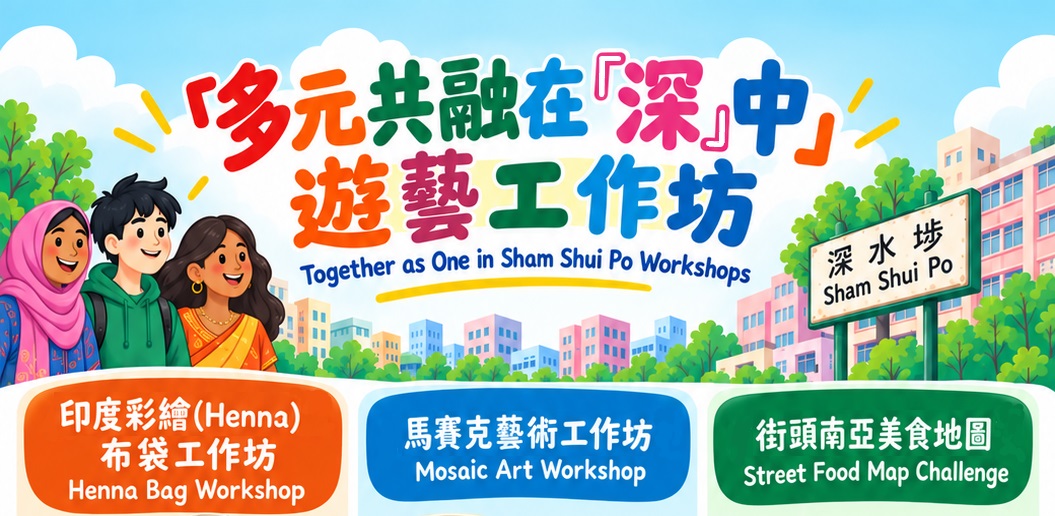 「多元共融在『深』中」
遊藝工作坊
Together as One in Sham Shui Po Workshops

深水埗
Sham Shui Po

印度彩繪(Henna)
布袋工作坊
Henna Bag Workshop

馬賽克藝術工作坊
Mosaic Art Workshop

街頭南亞美食地圖
Street Food Map Challenge